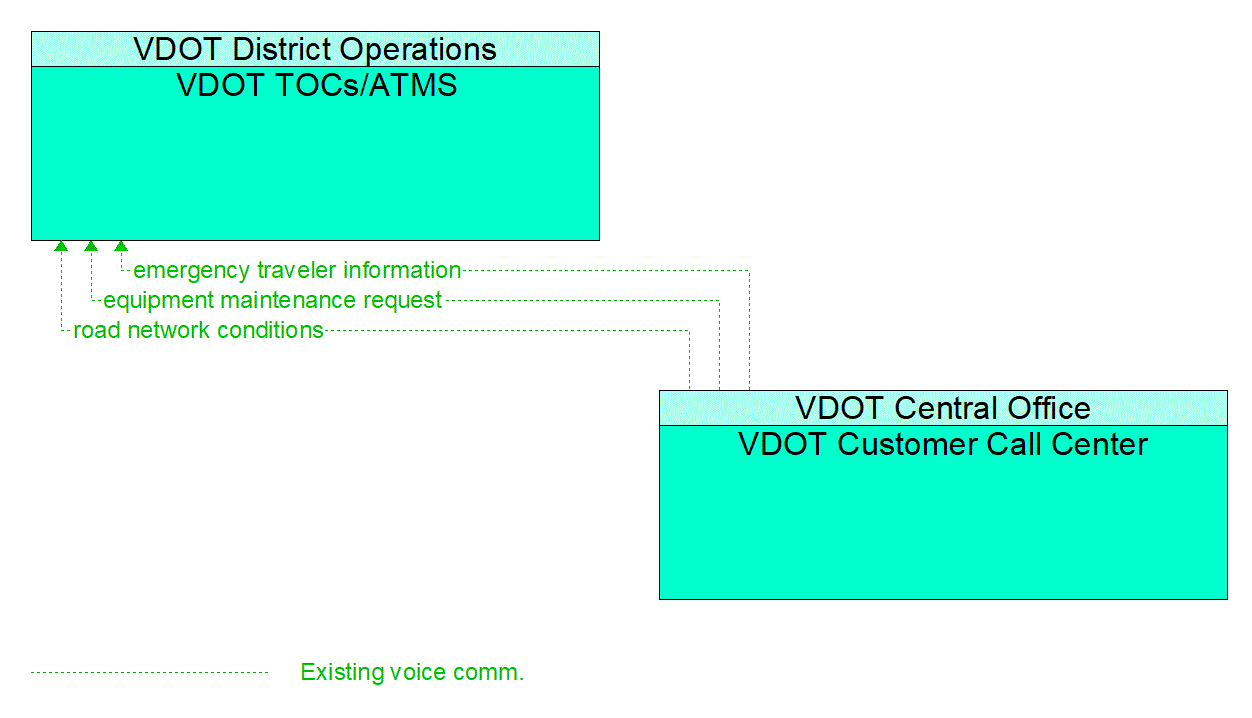 VDOT District Operations
VDOT TOCs/ATMS

emergency traveler information
equipment maintenance request
road network conditions

VDOT Central Office
VDOT Customer Call Center

Existing voice comm.